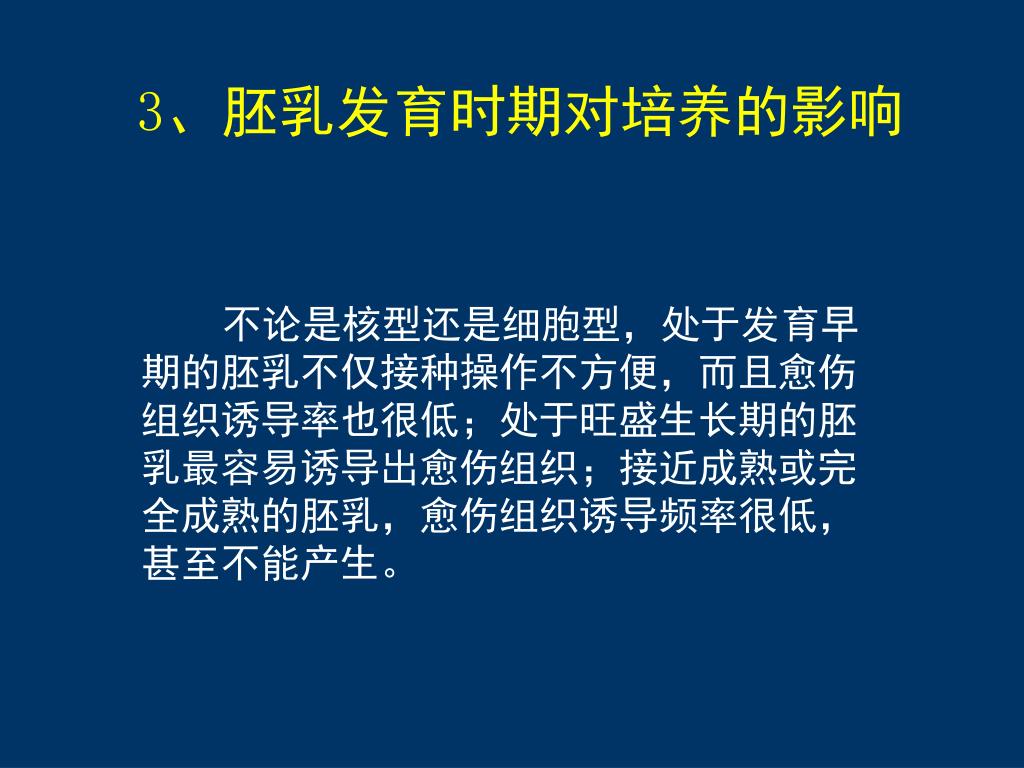 3、胚乳发育时期对培养的影响

不论是核型还是细胞型，处于发育早期的胚乳不仅接种操作不方便，而且愈伤组织诱导率也很低；处于旺盛生长期的胚乳最容易诱导出愈伤组织；接近成熟或完全成熟的胚乳，愈伤组织诱导频率很低，甚至不能产生。